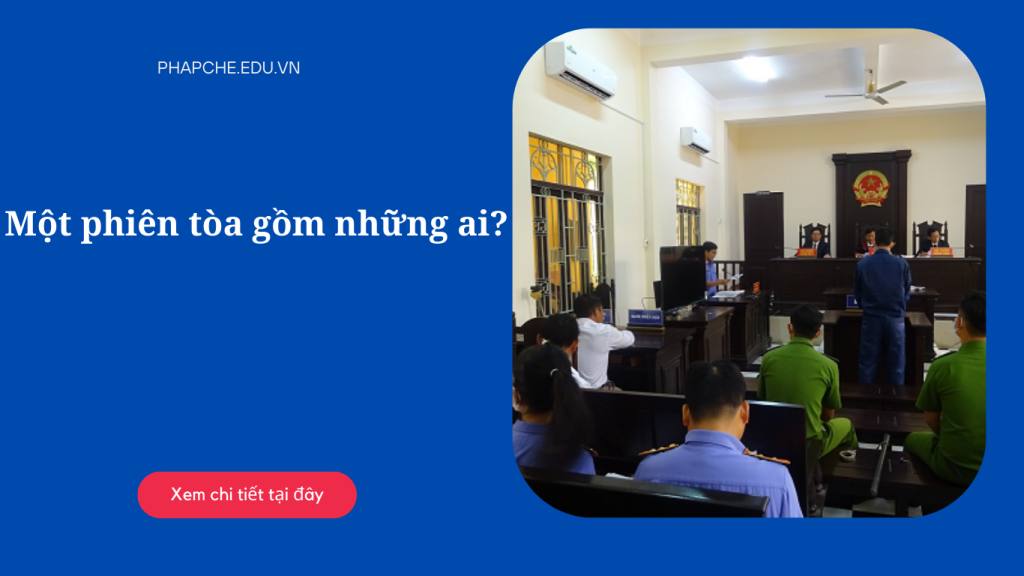 PHAPCHE.EDU.VN

Một phiên tòa gồm những ai?

Xem chi tiết tại đây